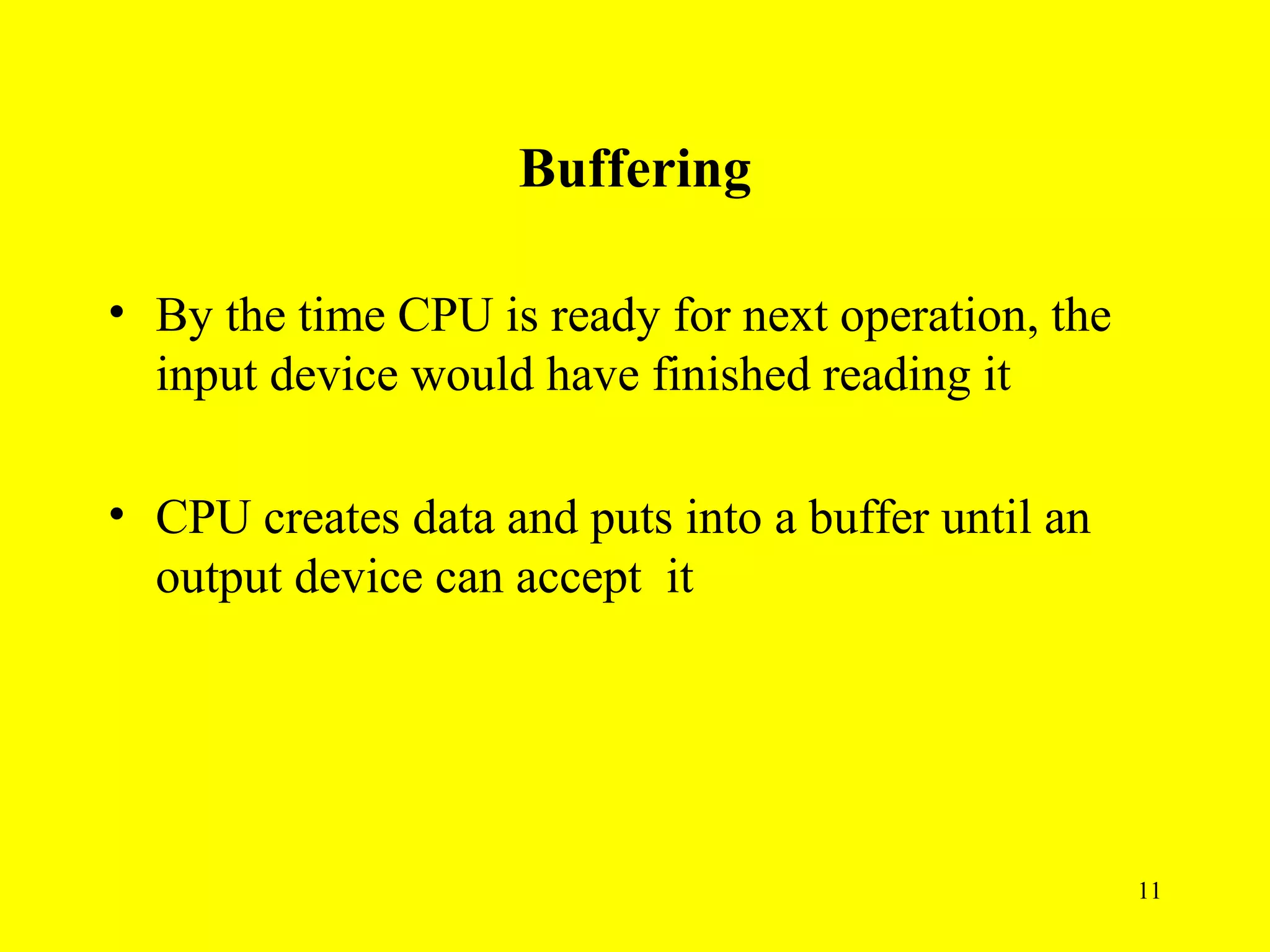 Buffering

• By the time CPU is ready for next operation, the input device would have finished reading it

• CPU creates data and puts into a buffer until an output device can accept it

11